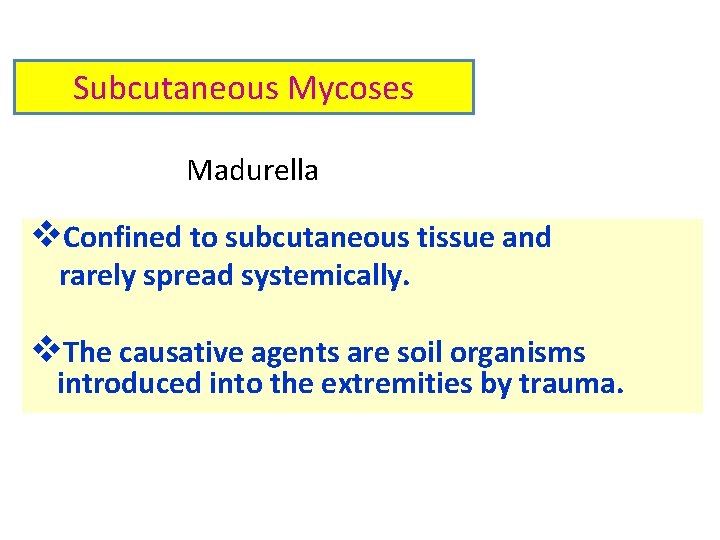 Subcutaneous Mycoses

Madurella

❖Confined to subcutaneous tissue and rarely spread systemically.

❖The causative agents are soil organisms introduced into the extremities by trauma.